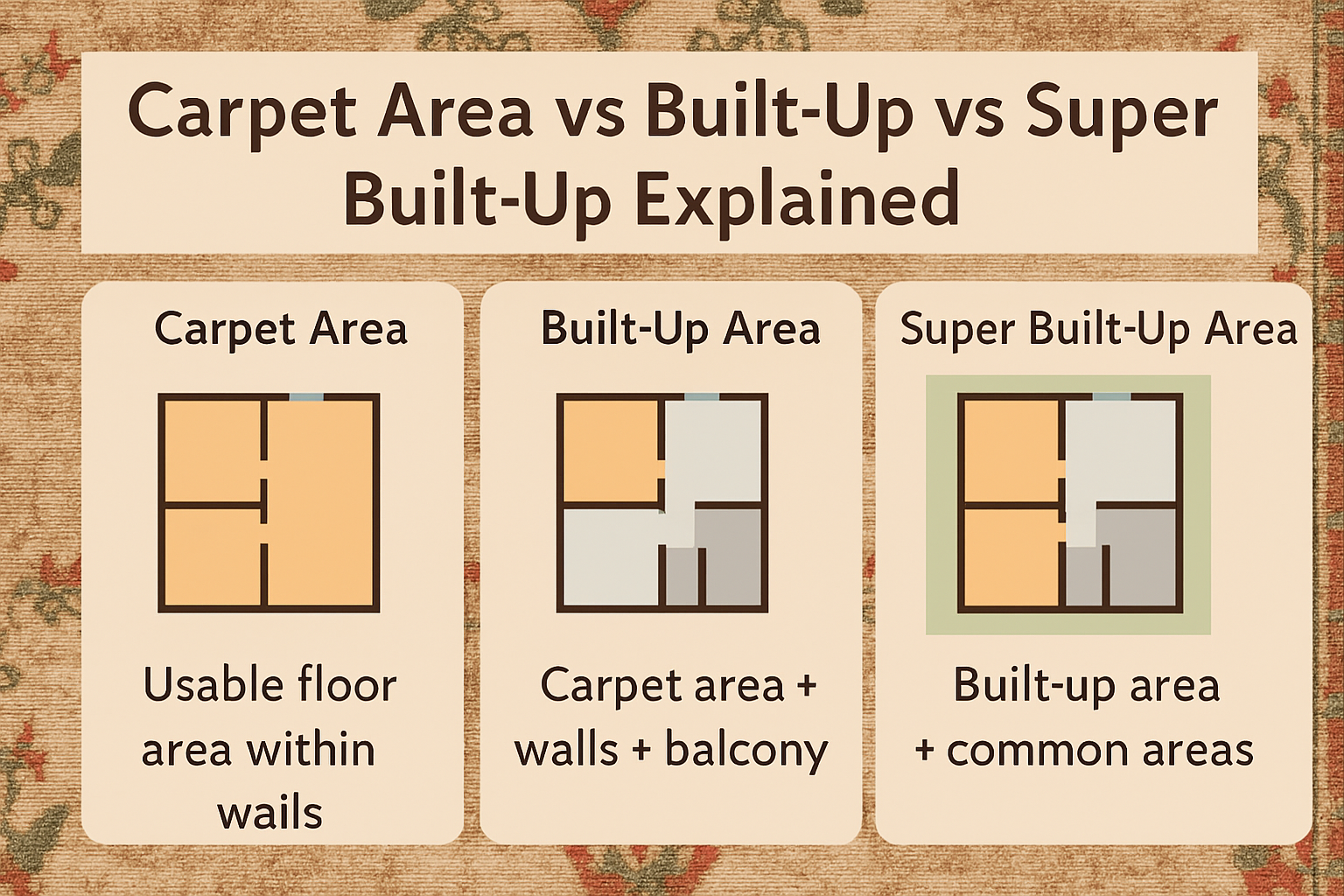 Carpet Area vs Built-Up vs Super Built-Up Explained

Carpet Area

Usable floor area within wails

Built-Up Area

Carpet area + walls + balcony

Super Built-Up Area

Built-up area + common areas